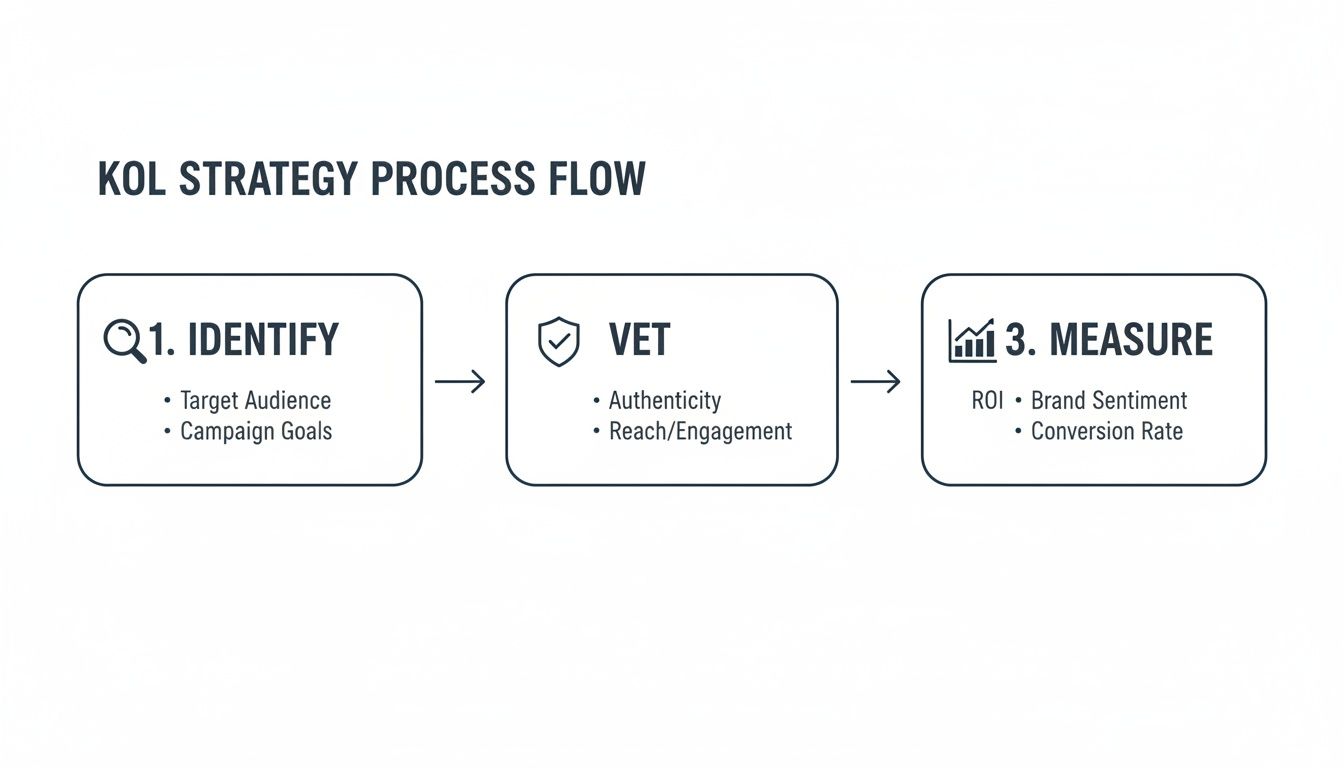 KOL STRATEGY PROCESS FLOW

1. IDENTIFY
• Target Audience
• Campaign Goals

VET
• Authenticity
• Reach/Engagement

3. MEASURE
ROI • Brand Sentiment
• Conversion Rate